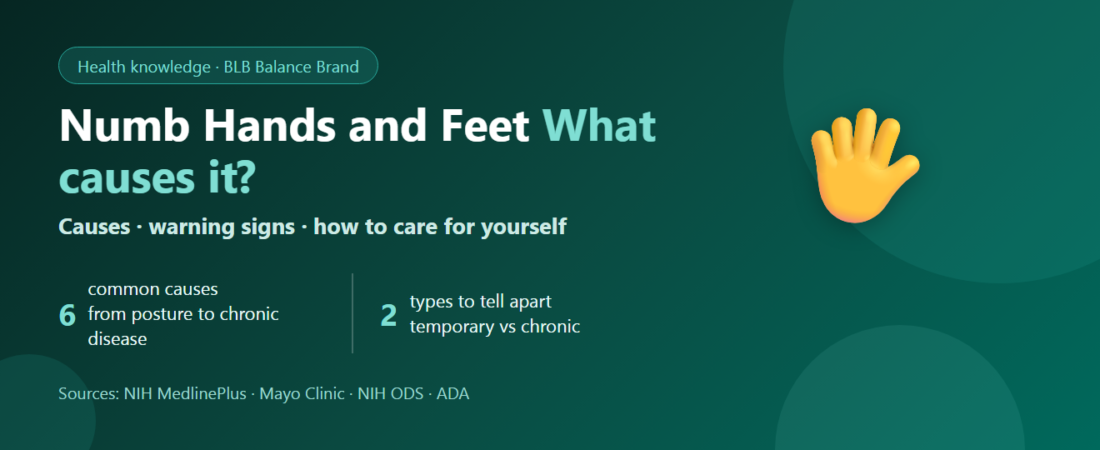 Health knowledge · BLB Balance Brand

Numb Hands and Feet What causes it?

Causes · warning signs · how to care for yourself

6 common causes from posture to chronic disease

2 types to tell apart temporary vs chronic

Sources: NIH MedlinePlus · Mayo Clinic · NIH ODS · ADA